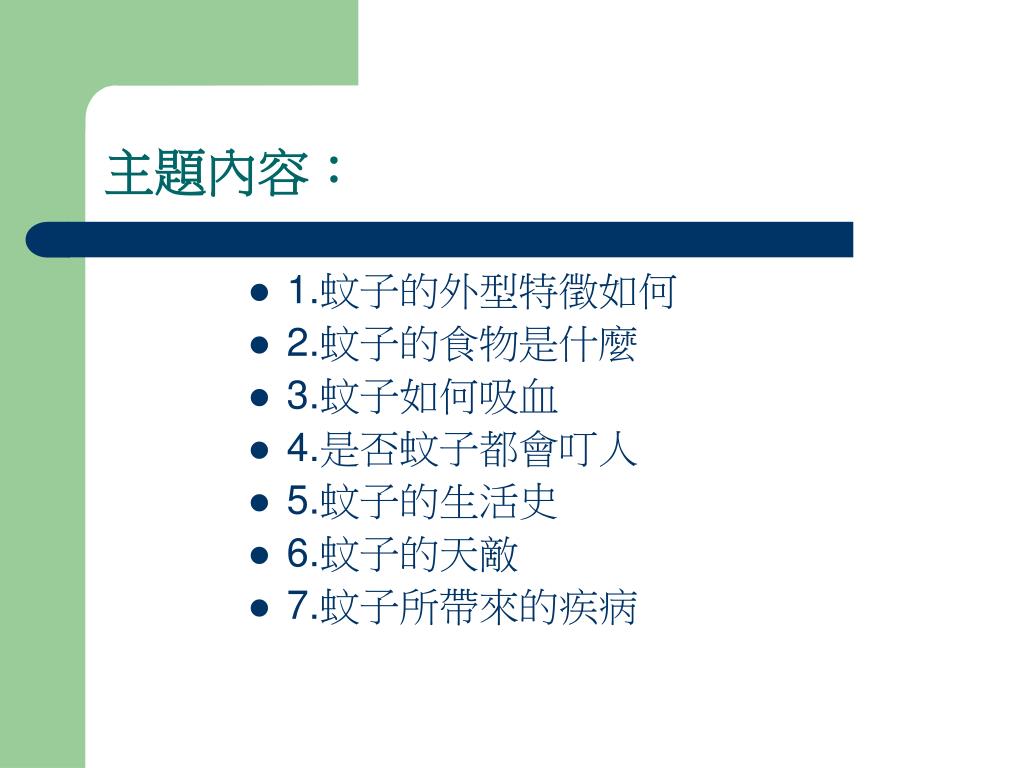 主題內容：

- 1.蚊子的外型特徵如何
- 2.蚊子的食物是什麼
- 3.蚊子如何吸血
- 4.是否蚊子都會叮人
- 5.蚊子的生活史
- 6.蚊子的天敵
- 7.蚊子所帶來的疾病